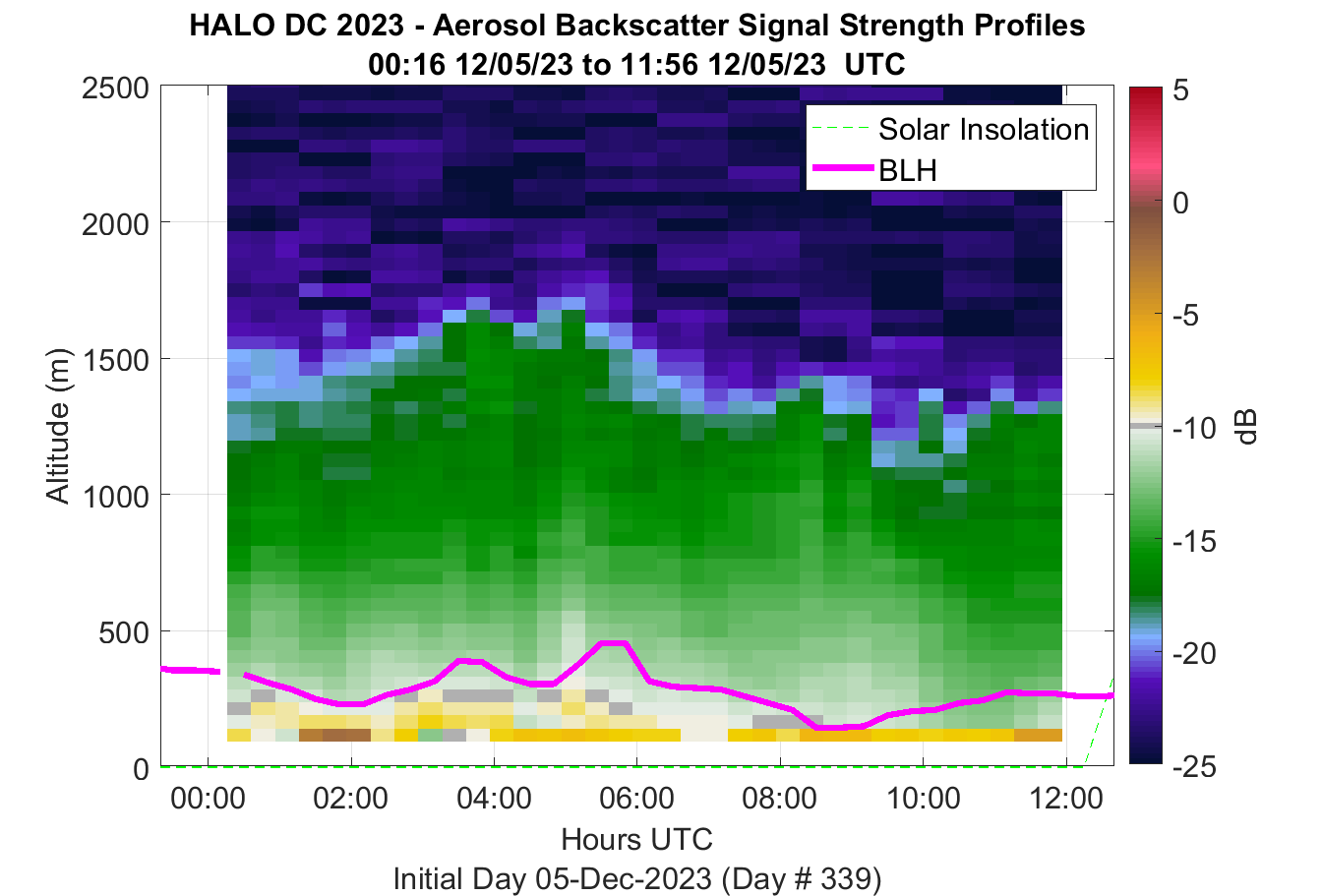 HALO DC 2023 - Aerosol Backscatter Signal Strength Profiles
00:16 12/05/23 to 11:56 12/05/23 UTC

Solar Insolation
BLH

Altitude (m)
2500
2000
1500
1000
500
0

00:00
02:00
04:00
06:00
08:00
10:00
12:00

Hours UTC
Initial Day 05-Dec-2023 (Day # 339)

5
0
-5
-10
-15
-20
-25
dB